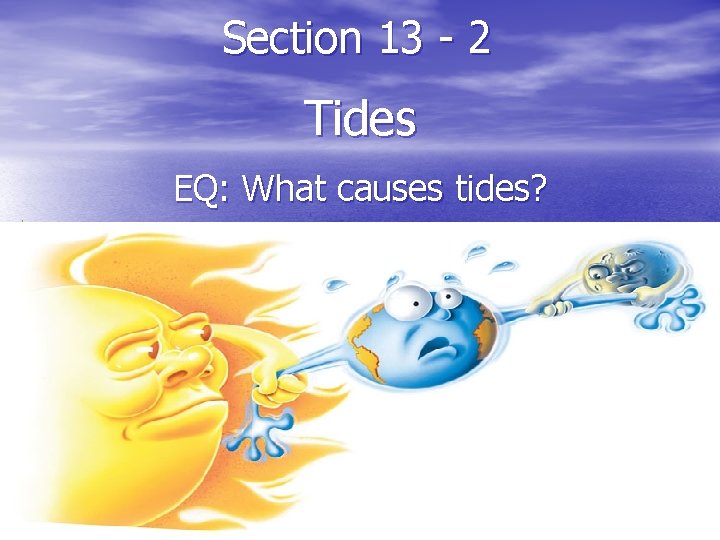 Section 13 - 2

Tides

EQ: What causes tides?